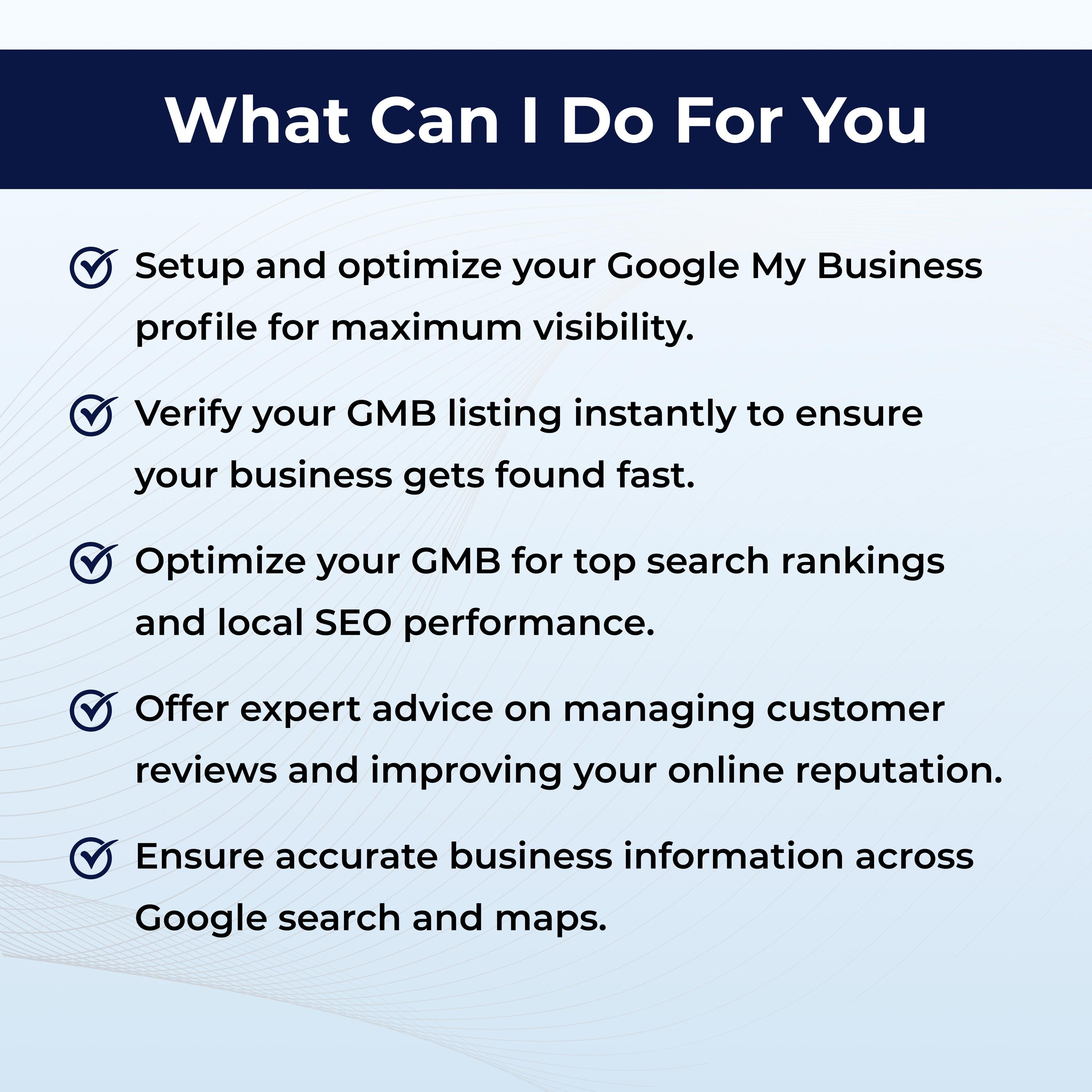 What Can I Do For You

Setup and optimize your Google My Business profile for maximum visibility.

Verify your GMB listing instantly to ensure your business gets found fast.

Optimize your GMB for top search rankings and local SEO performance.

Offer expert advice on managing customer reviews and improving your online reputation.

Ensure accurate business information across Google search and maps.